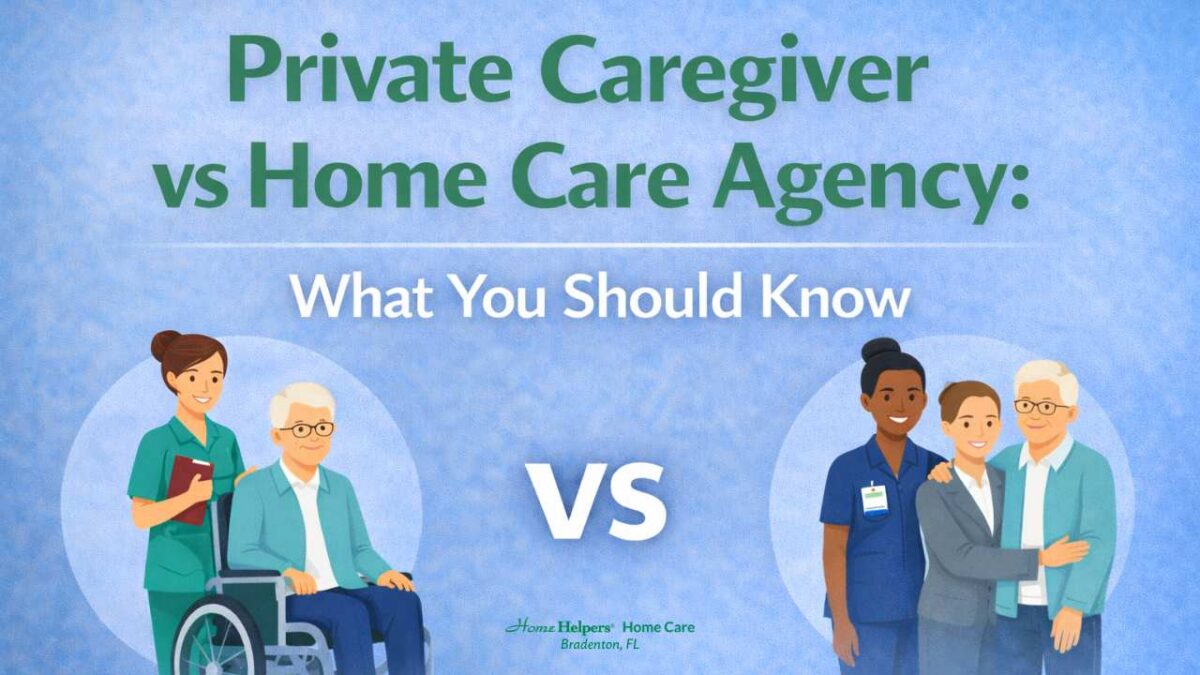 Private Caregiver vs Home Care Agency:

What You Should Know

VS

Home Helpers® Home Care
Bradenton, FL